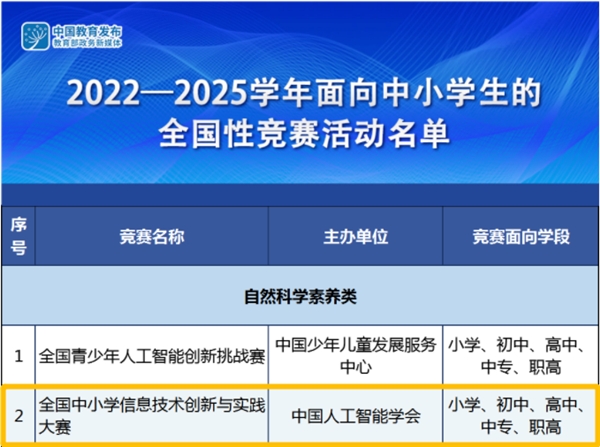 中国教育发布
教育部政务新媒体

2022—2025学年面向中小学生的全国性竞赛活动名单

| 序号 | 竞赛名称 | 主办单位 | 竞赛面向学段 |
|---|---|---|---|
| 自然科学素养类 | | | |
| 1 | 全国青少年人工智能创新挑战赛 | 中国少年儿童发展服务中心 | 小学、初中、高中、中专、职高 |
| 2 | 全国中小学信息技术创新与实践大赛 | 中国人工智能学会 | 小学、初中、高中、中专、职高 |